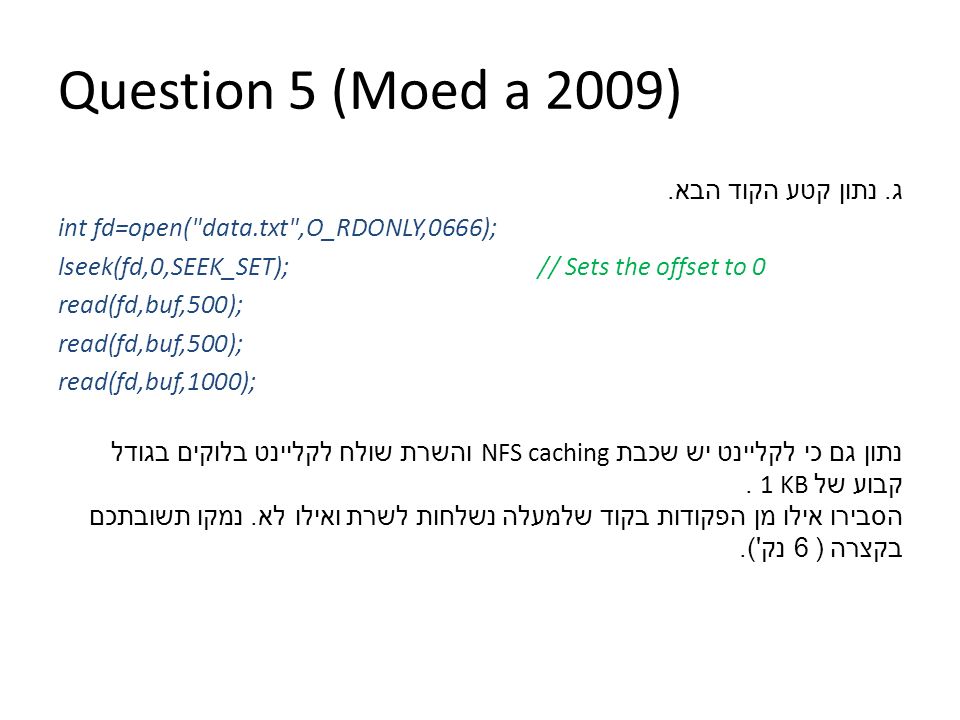 Question 5 (Moed a 2009)

ג. נתון קטע הקוד הבא.

int fd=open("data.txt",O_RDONLY,0666);
lseek(fd,0,SEEK_SET); // Sets the offset to 0
read(fd,buf,500);
read(fd,buf,500);
read(fd,buf,1000);

נתון גם כי לקליינט יש שכבת NFS caching והשרת שולח לקליינט בלוקים בגודל קבוע של 1 KB .
הסבירו אילו מן הפקודות בקוד שלמעלה נשלחות לשרת ואילו לא. נמקו תשובתכם בקצרה ( 6 נק').